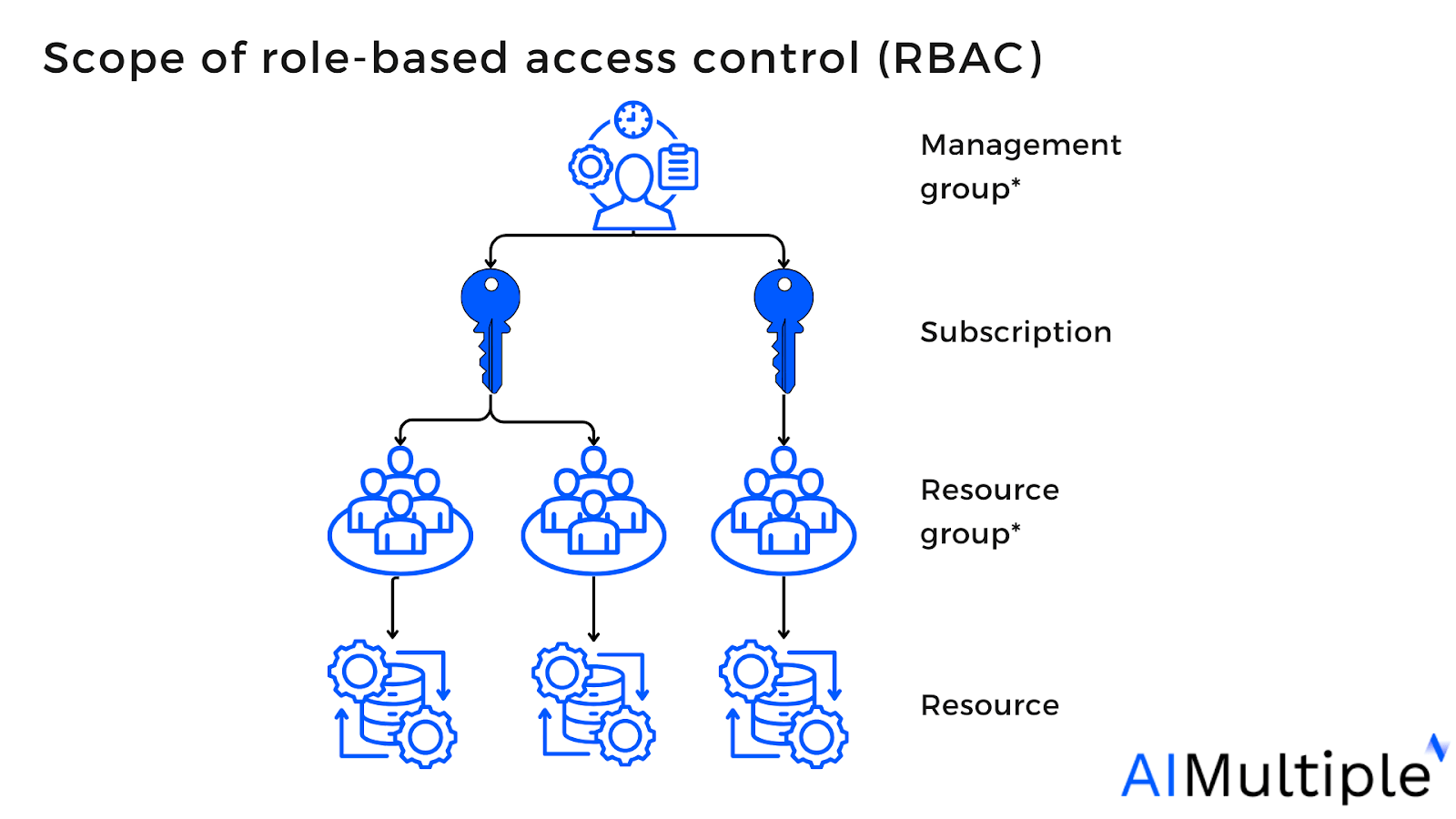 Scope of role-based access control (RBAC)

Management group*

Subscription

Resource group*

Resource

AIMultiple